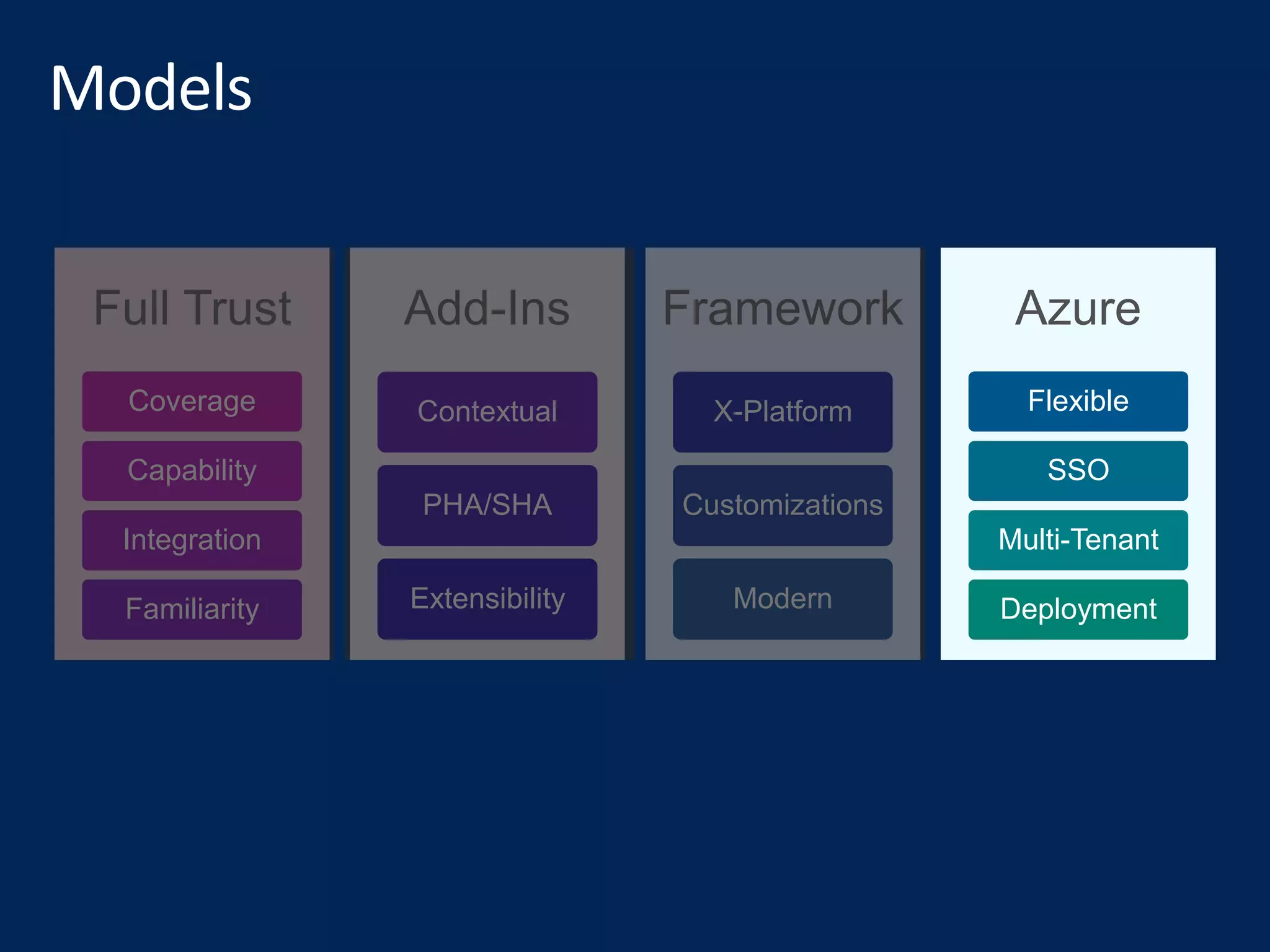 Models

Full Trust

Coverage

Capability

Integration

Familiarity

Add-Ins

Contextual

PHA/SHA

Extensibility

Framework

X-Platform

Customizations

Modern

Azure

Flexible

SSO

Multi-Tenant

Deployment